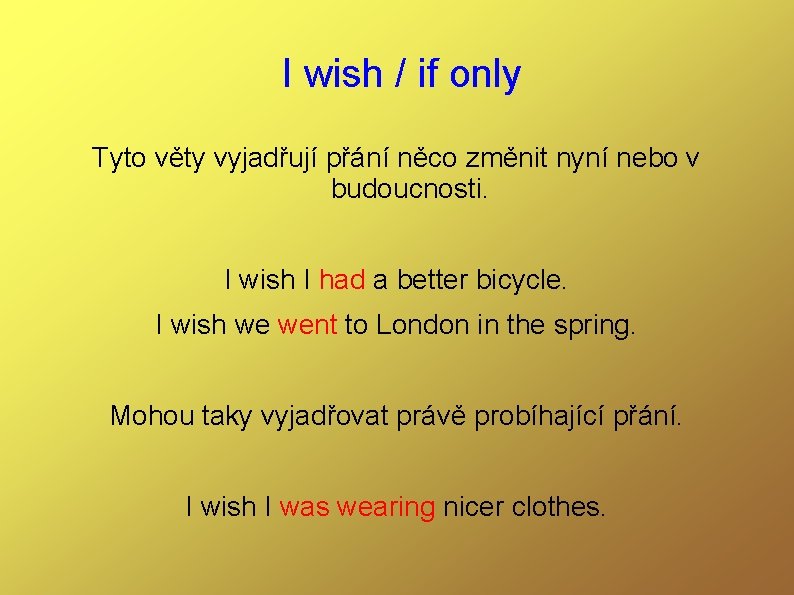 I wish / if only

Tyto věty vyjadřují přání něco změnit nyní nebo v budoucnosti.

I wish I had a better bicycle.

I wish we went to London in the spring.

Mohou taky vyjadřovat právě probíhající přání.

I wish I was wearing nicer clothes.